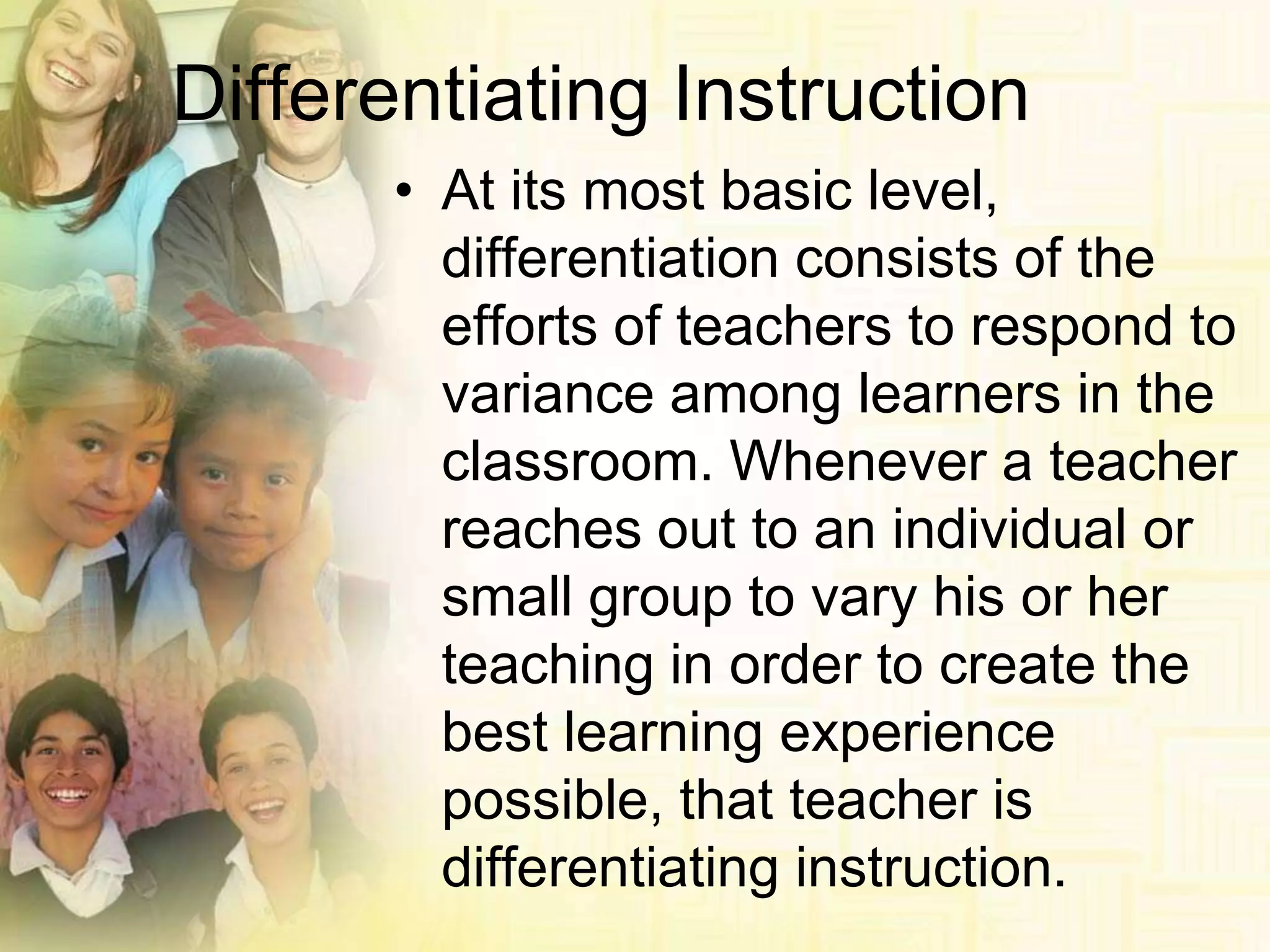 Differentiating Instruction

• At its most basic level, differentiation consists of the efforts of teachers to respond to variance among learners in the classroom. Whenever a teacher reaches out to an individual or small group to vary his or her teaching in order to create the best learning experience possible, that teacher is differentiating instruction.